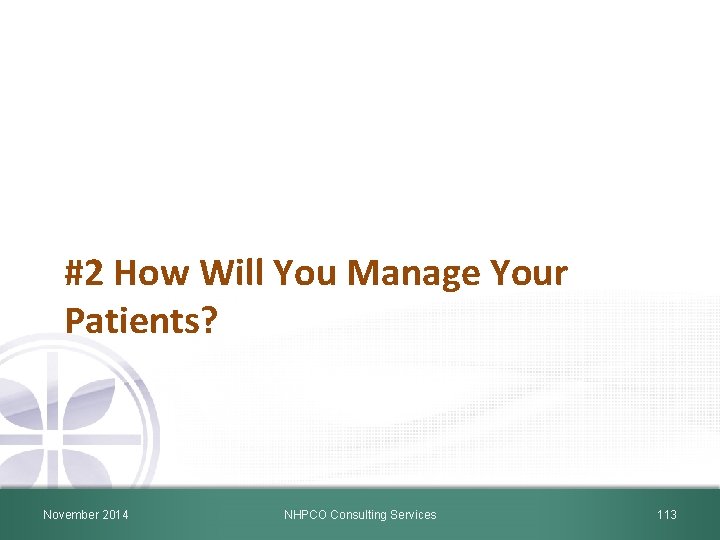 #2 How Will You Manage Your Patients?

November 2014 NHPCO Consulting Services 113